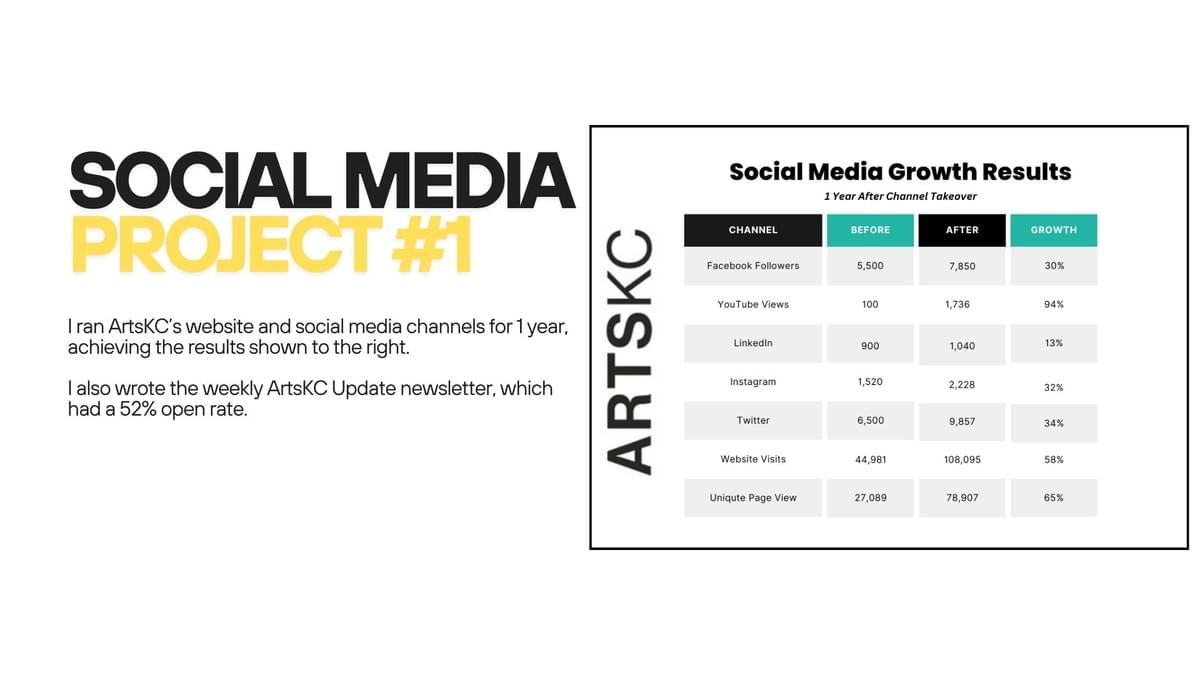 SOCIAL MEDIA
PROJECT #1

I ran ArtsKC's website and social media channels for 1 year, achieving the results shown to the right.

I also wrote the weekly ArtsKC Update newsletter, which had a 52% open rate.

ARTSKC

Social Media Growth Results
1 Year After Channel Takeover

| CHANNEL | BEFORE | AFTER | GROWTH |
|---|---|---|---|
| Facebook Followers | 5,500 | 7,850 | 30% |
| YouTube Views | 100 | 1,736 | 94% |
| LinkedIn | 900 | 1,040 | 13% |
| Instagram | 1,520 | 2,228 | 32% |
| Twitter | 6,500 | 9,857 | 34% |
| Website Visits | 44,981 | 108,095 | 58% |
| Uniqute Page View | 27,089 | 78,907 | 65% |